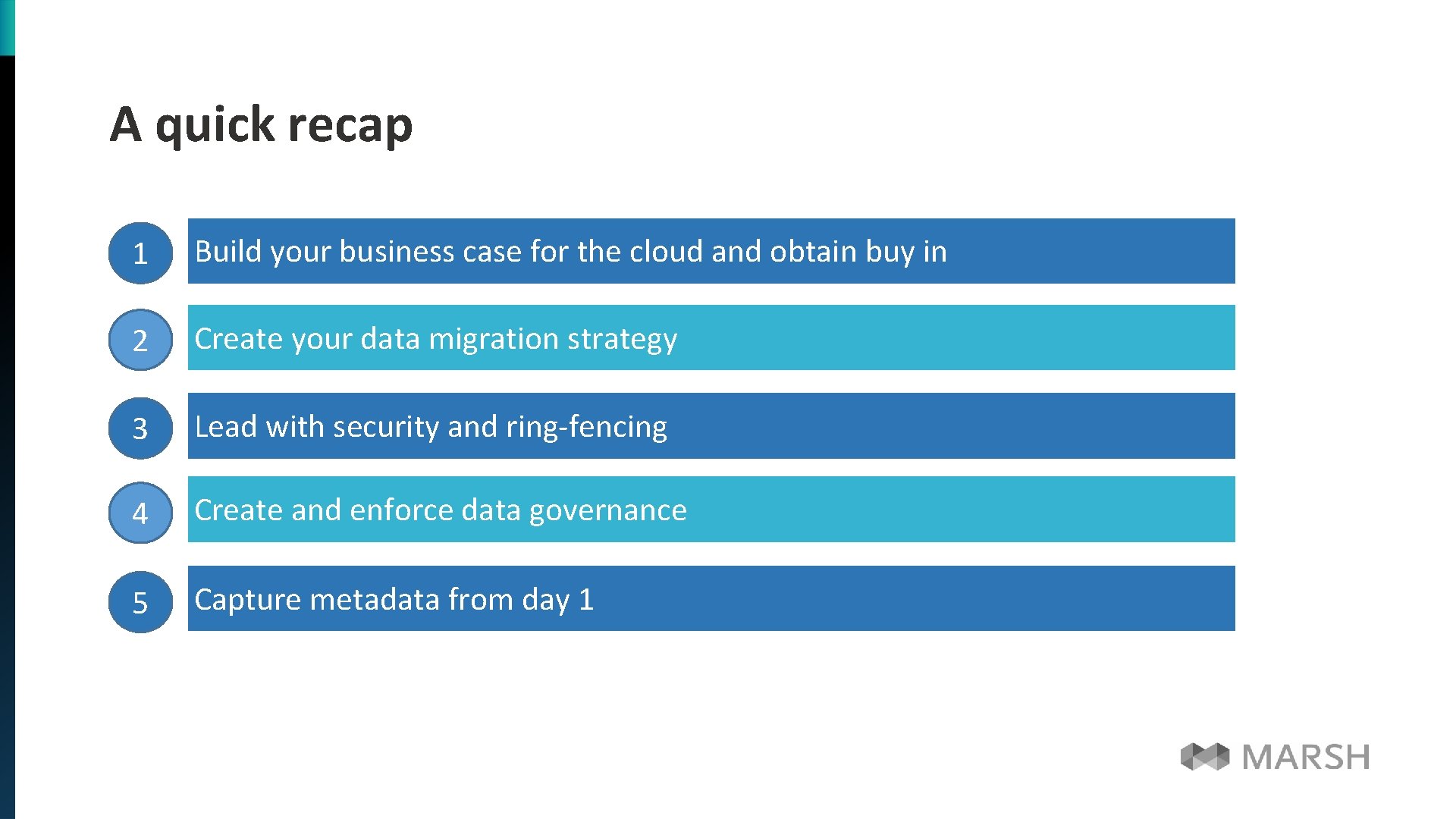 A quick recap

1 Build your business case for the cloud and obtain buy in

2 Create your data migration strategy

3 Lead with security and ring-fencing

4 Create and enforce data governance

5 Capture metadata from day 1

MARSH